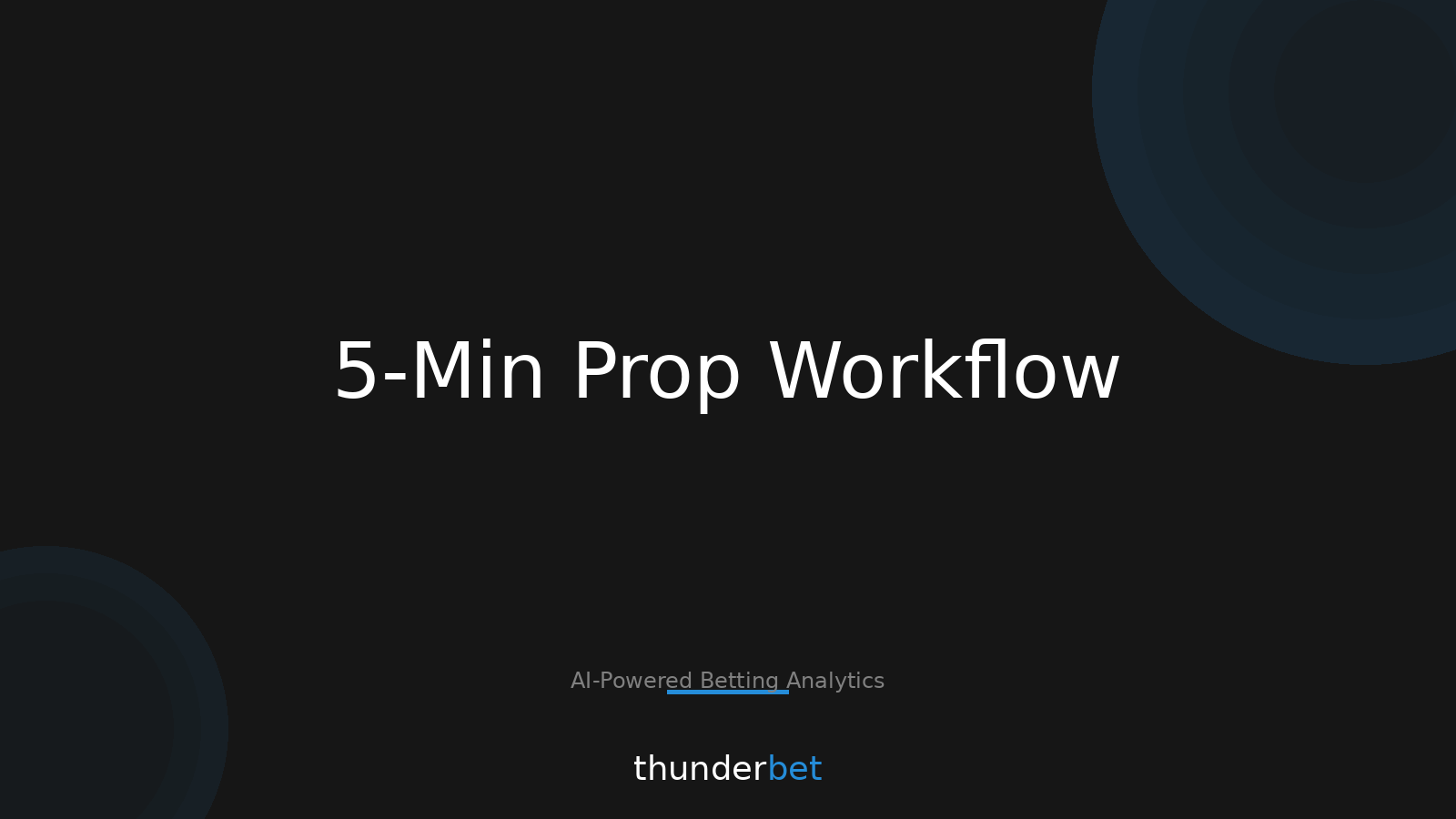 5-Min Prop Workflow

AI-Powered Betting Analytics

thunderbet